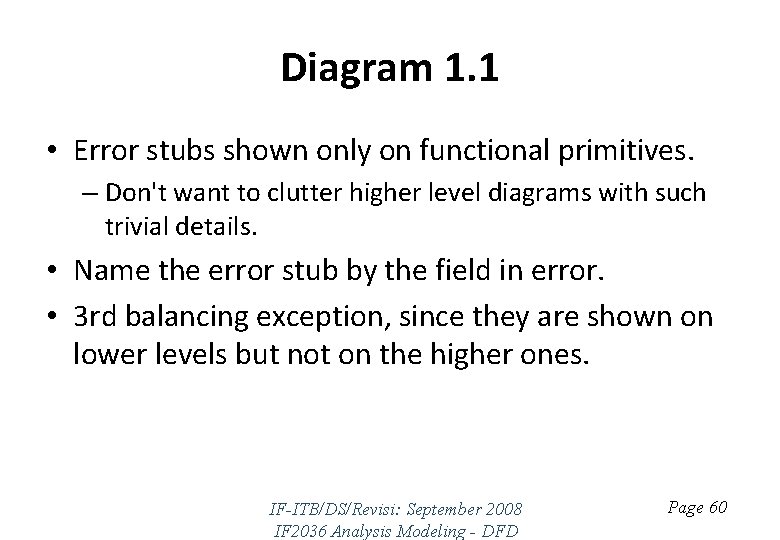 Diagram 1.1

• Error stubs shown only on functional primitives.
– Don't want to clutter higher level diagrams with such trivial details.

• Name the error stub by the field in error.

• 3rd balancing exception, since they are shown on lower levels but not on the higher ones.

IF-ITB/DS/Revisi: September 2008
IF2036 Analysis Modeling - DFD

Page 60